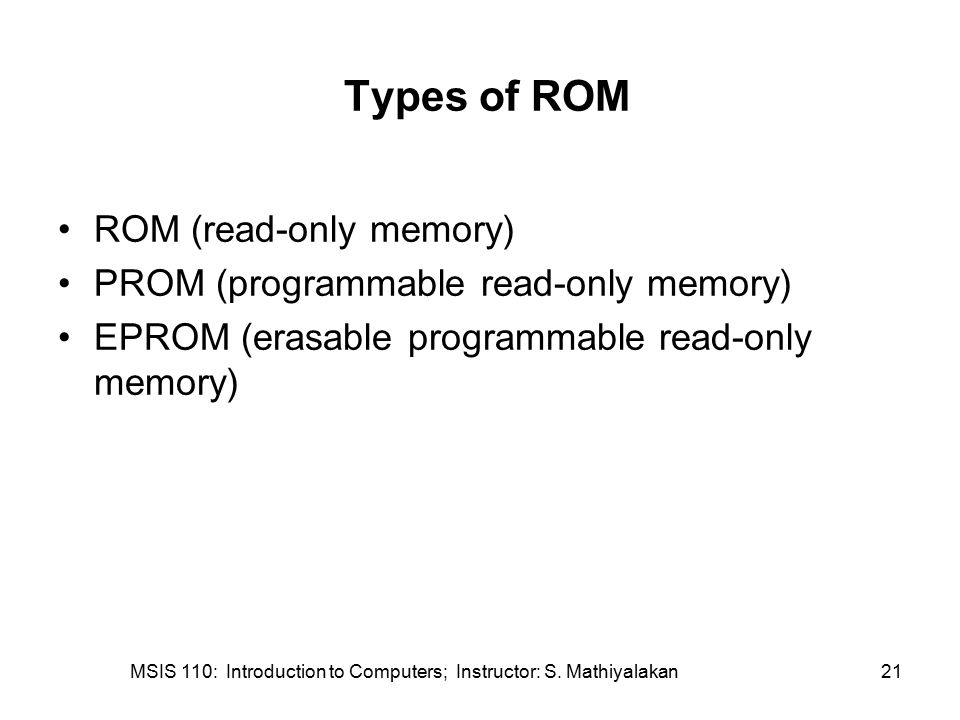 Types of ROM

• ROM (read-only memory)
• PROM (programmable read-only memory)
• EPROM (erasable programmable read-only memory)

MSIS 110: Introduction to Computers; Instructor: S. Mathiyalakan

21